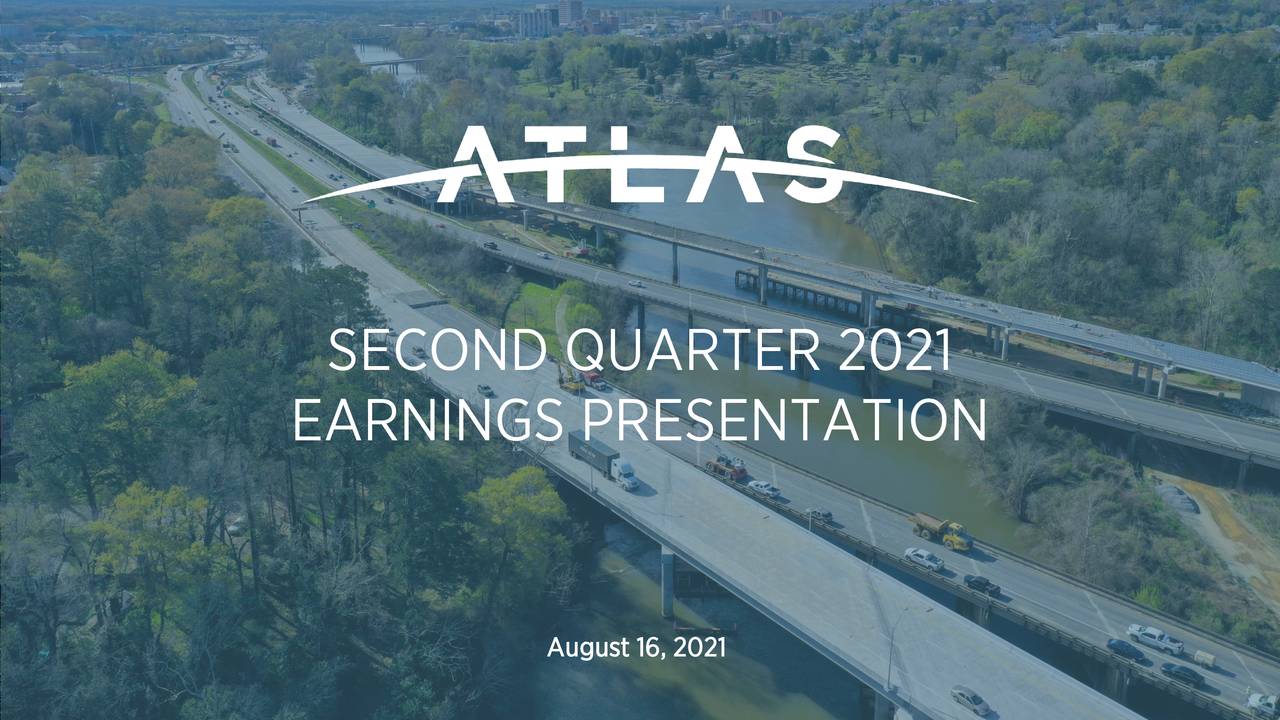 ATLAS

SECOND QUARTER 2021
EARNINGS PRESENTATION

August 16, 2021